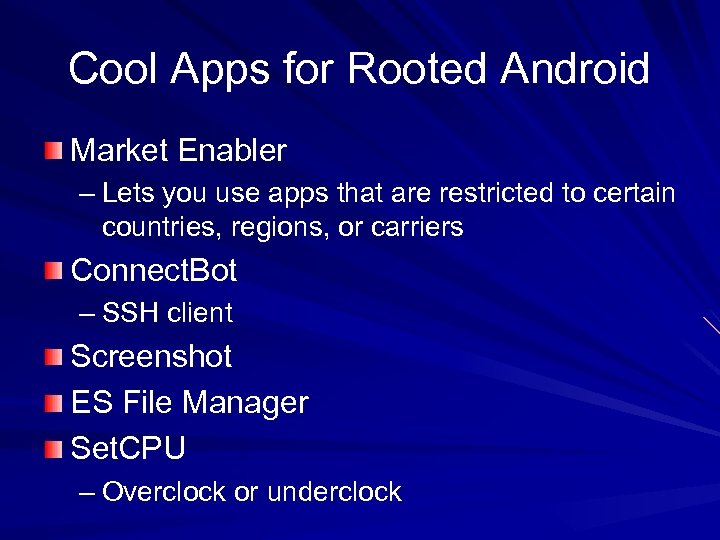 Cool Apps for Rooted Android

Market Enabler
– Lets you use apps that are restricted to certain countries, regions, or carriers
ConnectBot
– SSH client
Screenshot
ES File Manager
SetCPU
– Overclock or underclock